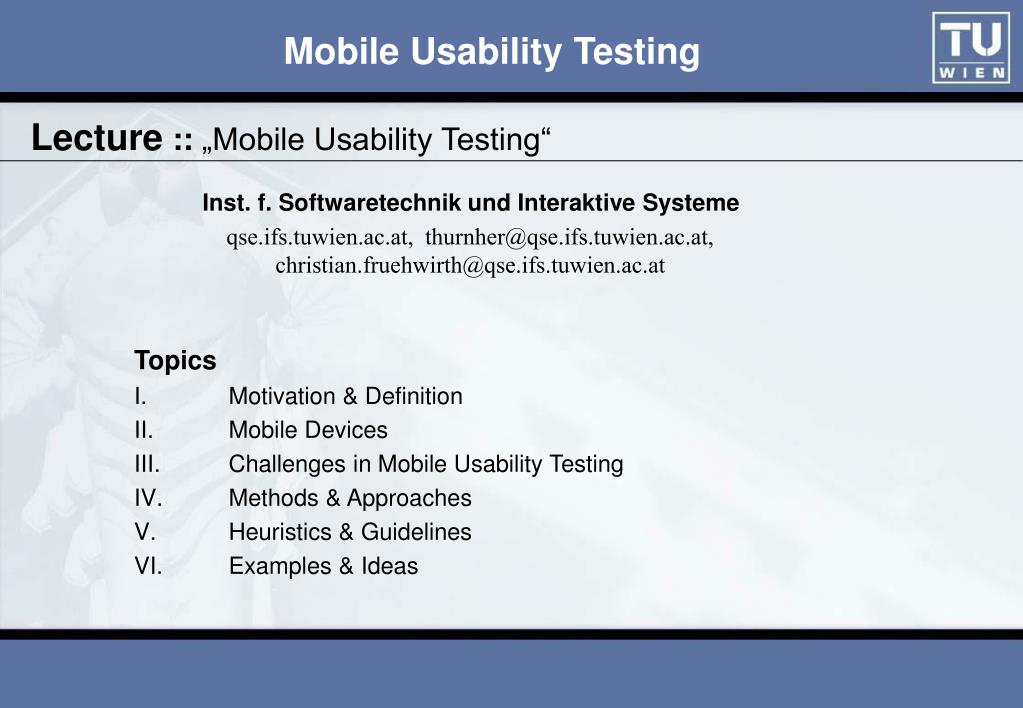 Mobile Usability Testing

TU WIEN

Lecture :: „Mobile Usability Testing“

Inst. f. Softwaretechnik und Interaktive Systeme

qse.ifs.tuwien.ac.at, thurnher@qse.ifs.tuwien.ac.at, christian.fruehwirth@qse.ifs.tuwien.ac.at

Topics

I. Motivation & Definition
II. Mobile Devices
III. Challenges in Mobile Usability Testing
IV. Methods & Approaches
V. Heuristics & Guidelines
VI. Examples & Ideas